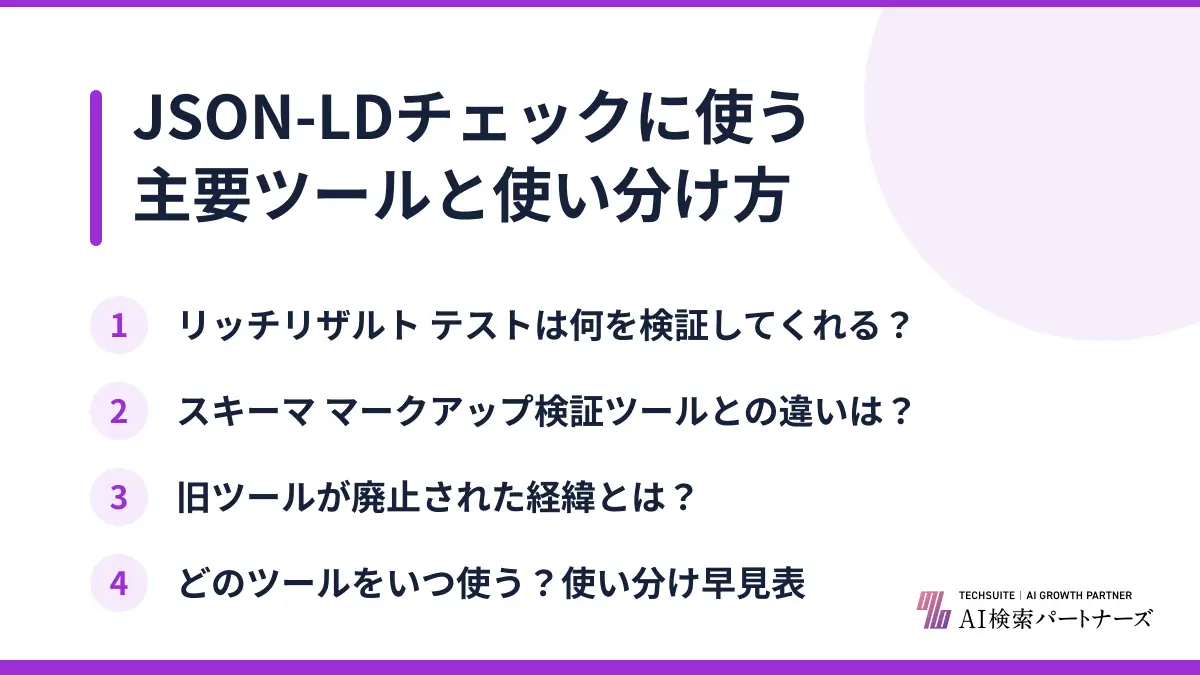 JSON-LDチェックに使う主要ツールと使い分け方

1 リッチリザルト テストは何を検証してくれる？

2 スキーマ マークアップ検証ツールとの違いは？

3 旧ツールが廃止された経緯とは？

4 どのツールをいつ使う？使い分け早見表

TECHSUITE | AI GROWTH PARTNER
AI検索パートナーズ